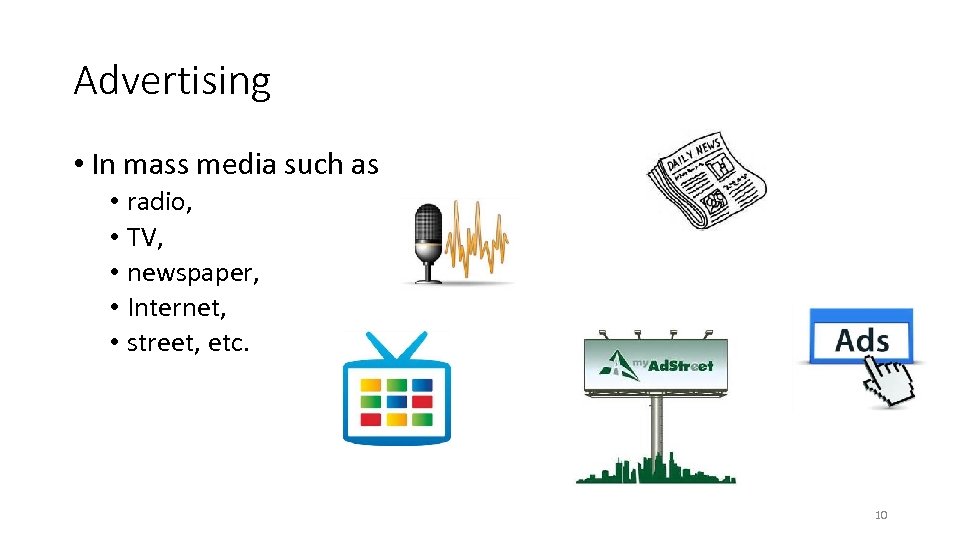 Advertising

• In mass media such as
  • radio,
  • TV,
  • newspaper,
  • Internet,
  • street, etc.

DAILY NEWS

my AdStreet

Ads

10